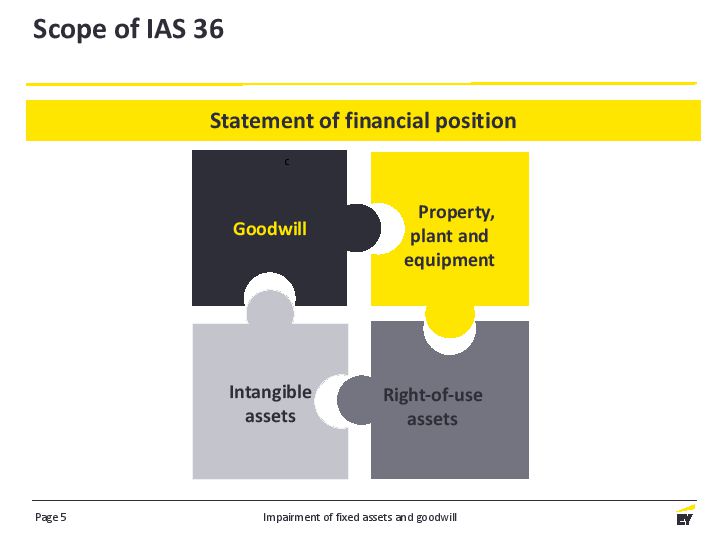 Scope of IAS 36

Statement of financial position

c

Goodwill

Property, plant and equipment

Intangible assets

Right-of-use assets

Page 5

Impairment of fixed assets and goodwill

EY